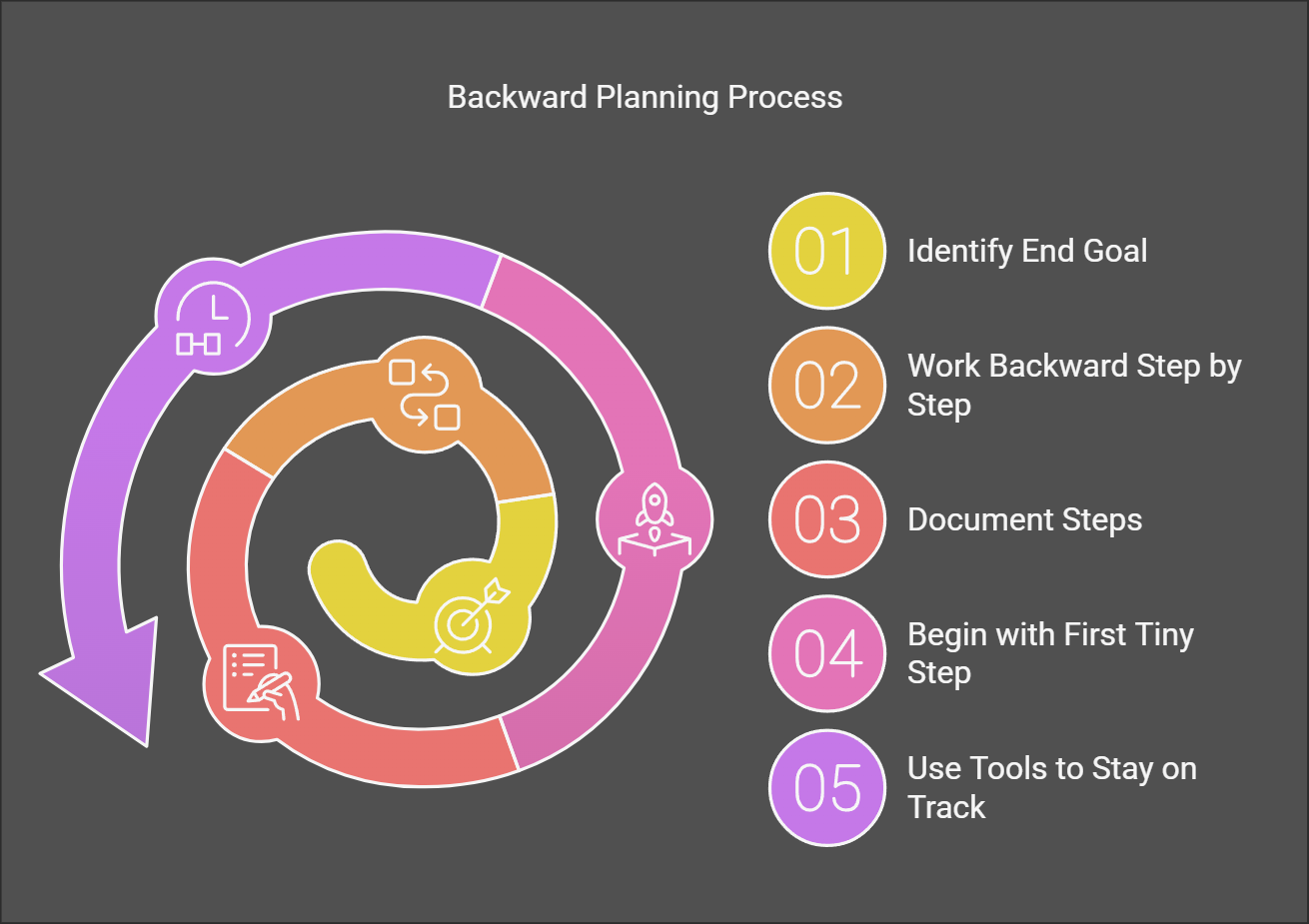 Backward Planning Process

01 Identify End Goal

02 Work Backward Step by Step

03 Document Steps

04 Begin with First Tiny Step

05 Use Tools to Stay on Track